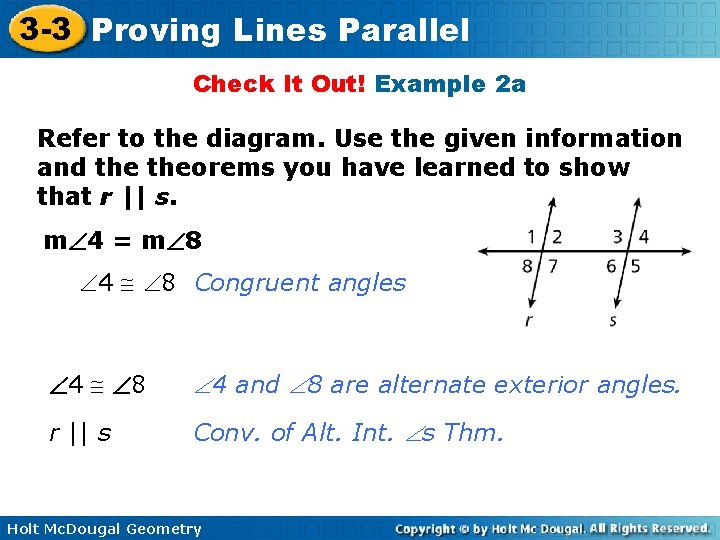 3-3 Proving Lines Parallel

Check It Out! Example 2a

Refer to the diagram. Use the given information and the theorems you have learned to show that $r \parallel s$.

$m\angle 4 = m\angle 8$

$\angle 4 \cong \angle 8$ Congruent angles

1 2 3 4
8 7 6 5
r s

$\angle 4 \cong \angle 8$ $\angle 4$ and $\angle 8$ are alternate exterior angles.

$r \parallel s$ Conv. of Alt. Int. $\angle$s Thm.

Holt McDougal Geometry

Copyright © by Holt Mc Dougal. All Rights Reserved.